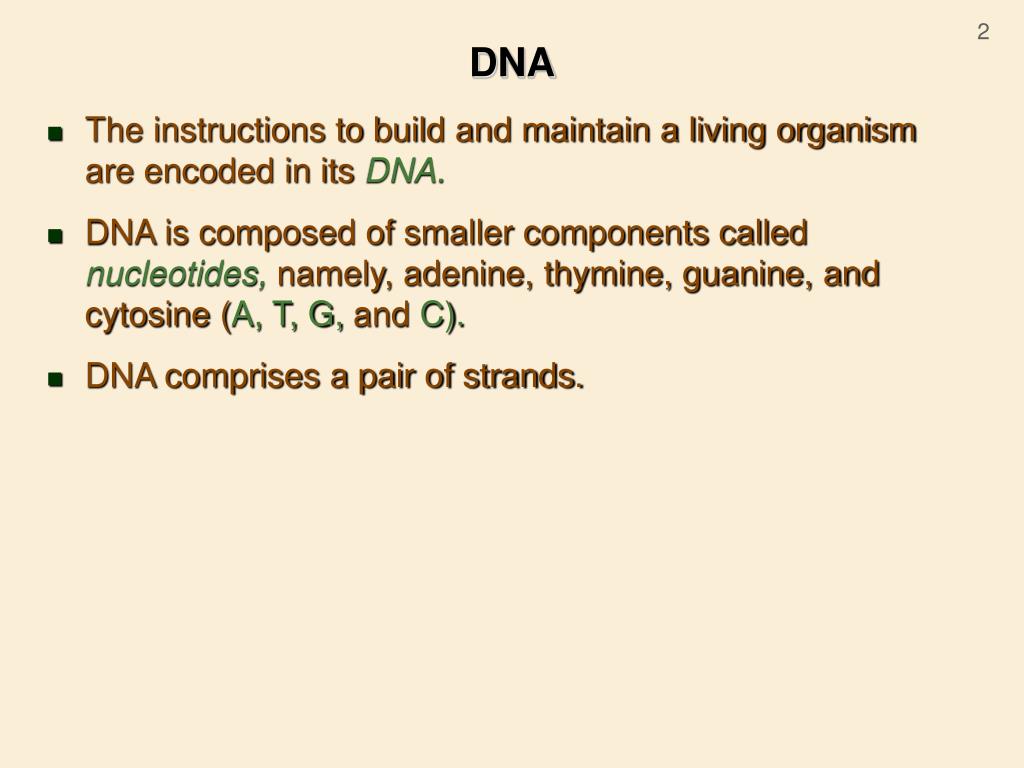 2

DNA

- The instructions to build and maintain a living organism are encoded in its DNA.
- DNA is composed of smaller components called nucleotides, namely, adenine, thymine, guanine, and cytosine (A, T, G, and C).
- DNA comprises a pair of strands.